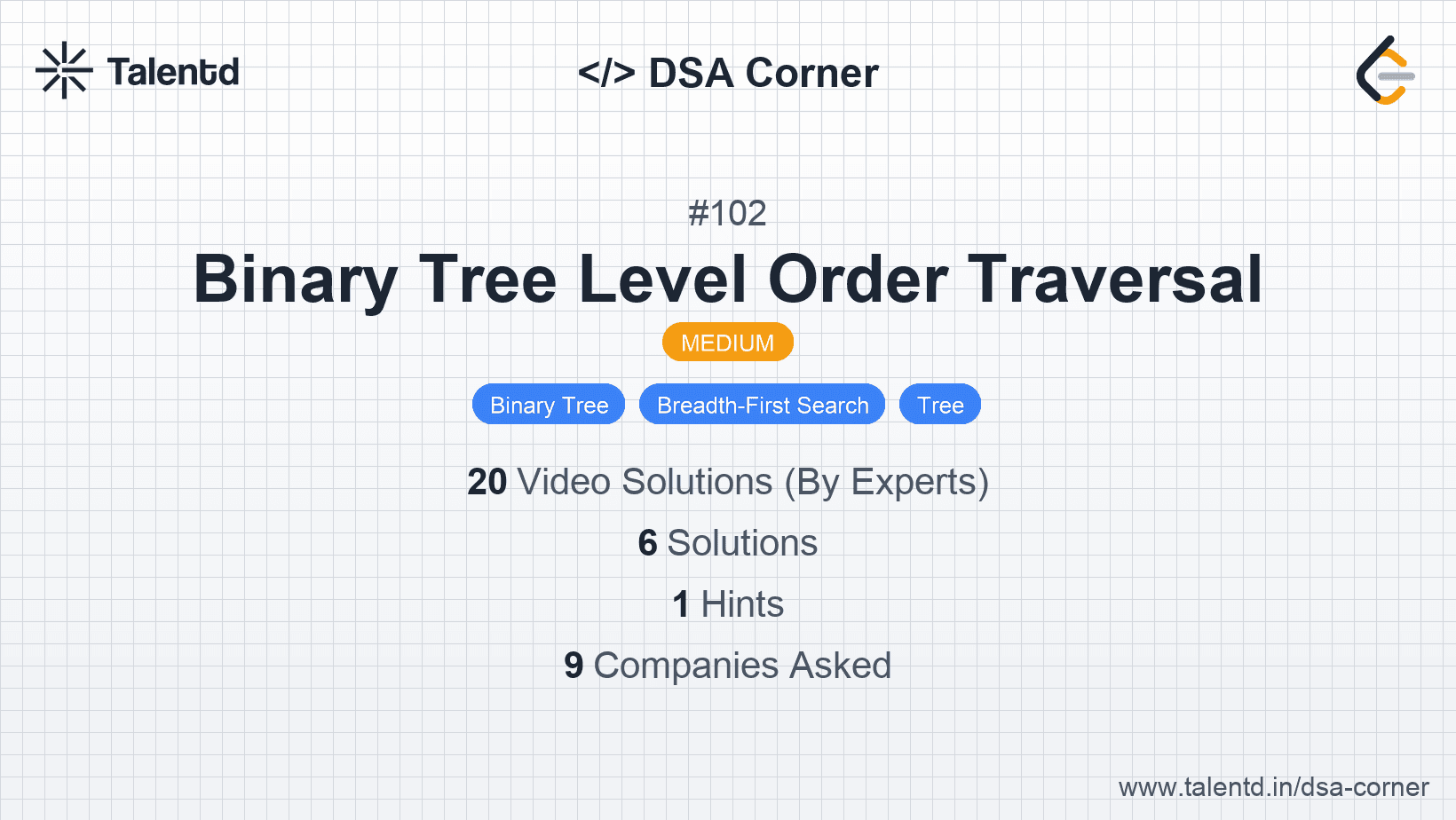 Talentd

</> DSA Corner

#102

Binary Tree Level Order Traversal

MEDIUM

Binary Tree Breadth-First Search Tree

20 Video Solutions (By Experts)

6 Solutions

1 Hints

9 Companies Asked

www.talentd.in/dsa-corner